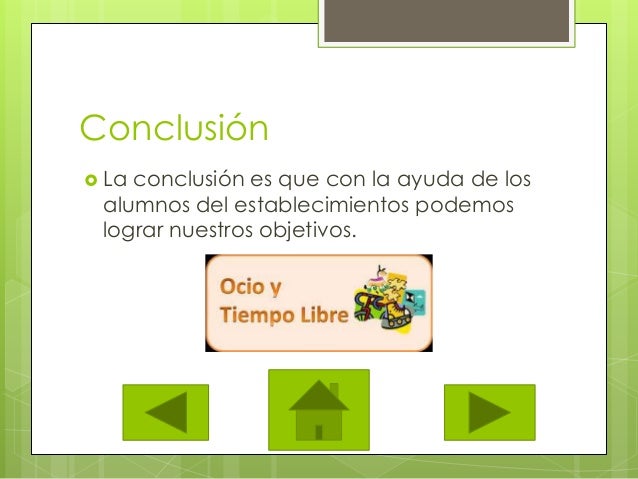 Conclusión

La conclusión es que con la ayuda de los alumnos del establecimientos podemos lograr nuestros objetivos.

Ocio y
Tiempo Libre